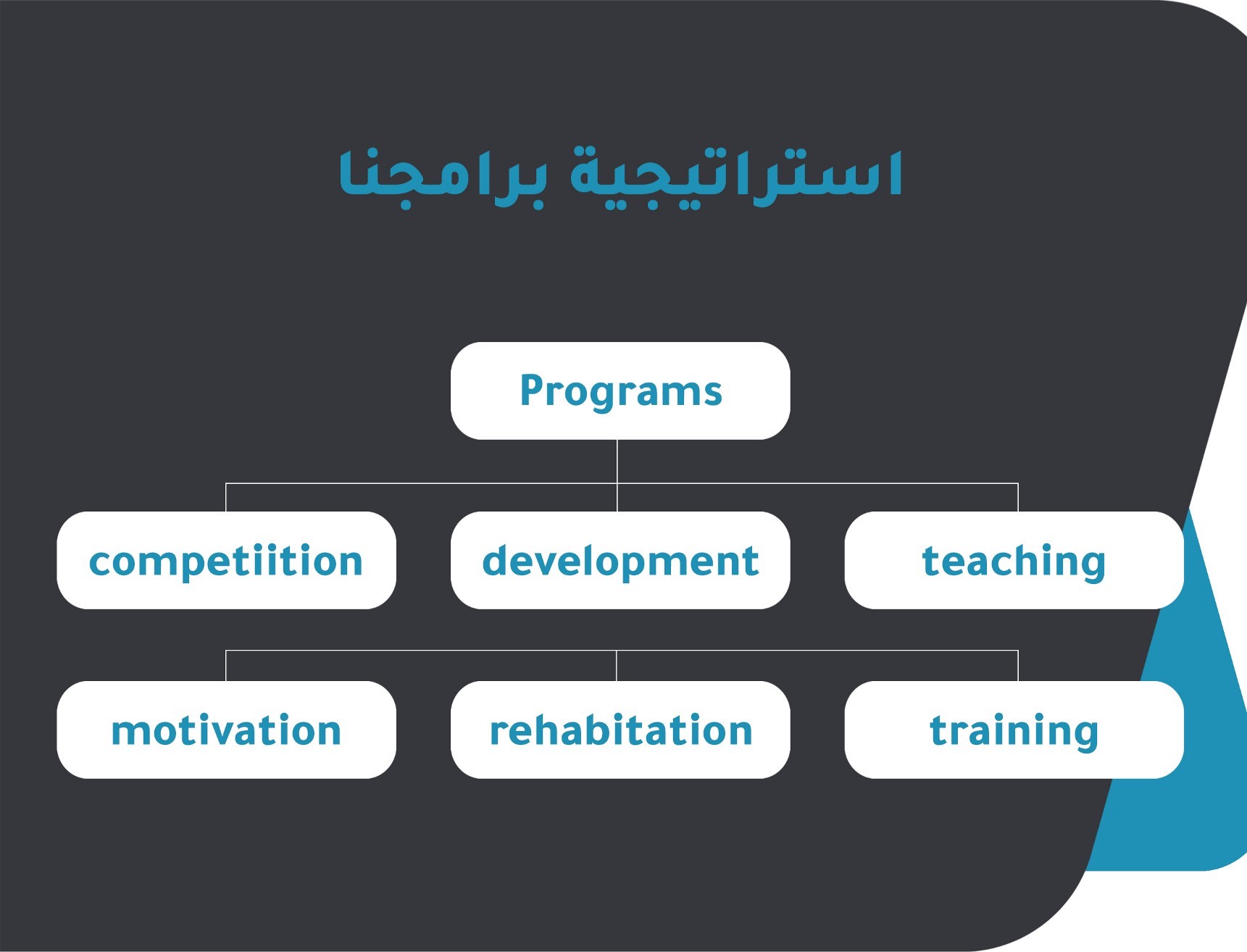 استراتيجية برامجنا

Programs

competiition

development

teaching

motivation

rehabitation

training